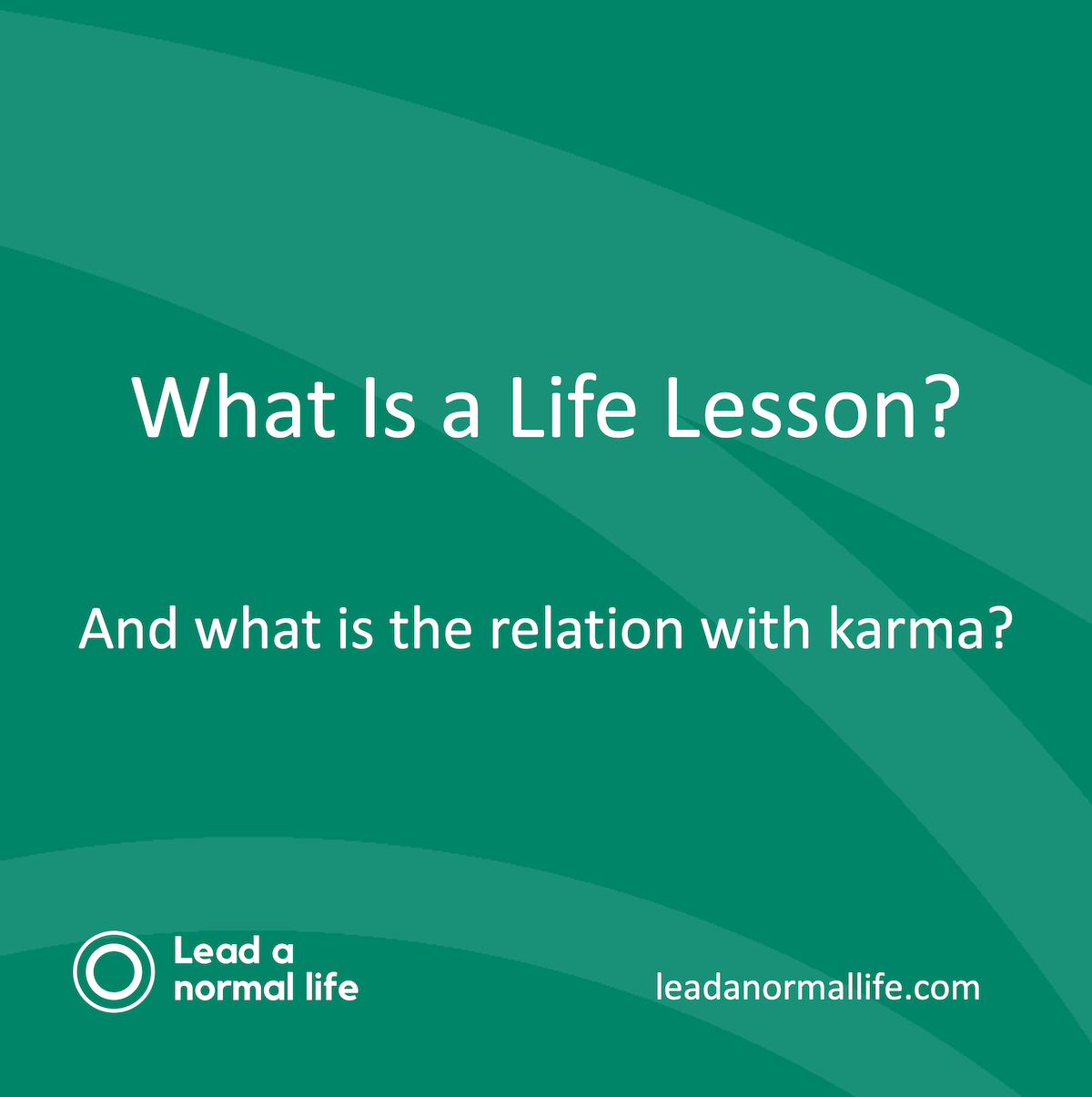 What Is a Life Lesson?

And what is the relation with karma?

Lead a normal life

leadanormallife.com